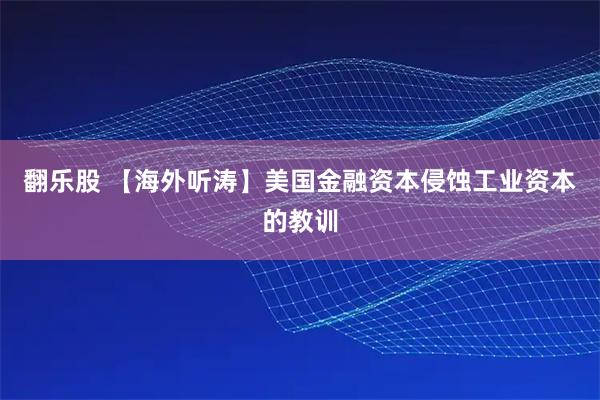 翻乐股 【海外听涛】美国金融资本侵蚀工业资本的教训